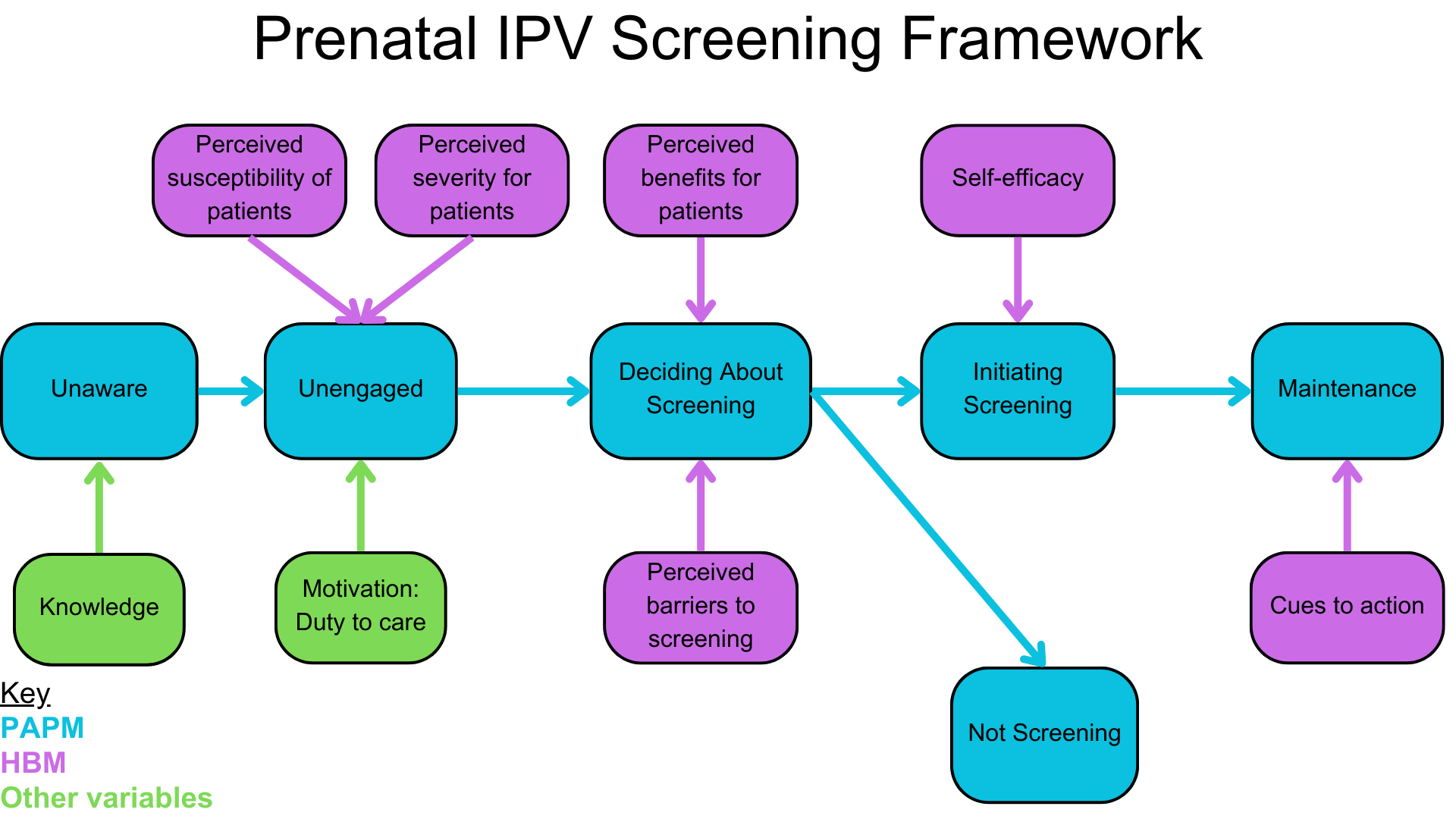 Prenatal IPV Screening Framework

Perceived susceptibility of patients

Perceived severity for patients

Perceived benefits for patients

Self-efficacy

Unaware

Unengaged

Deciding About Screening

Initiating Screening

Maintenance

Knowledge

Motivation: Duty to care

Perceived barriers to screening

Cues to action

Not Screening

Key
PAPM
HBM
Other variables